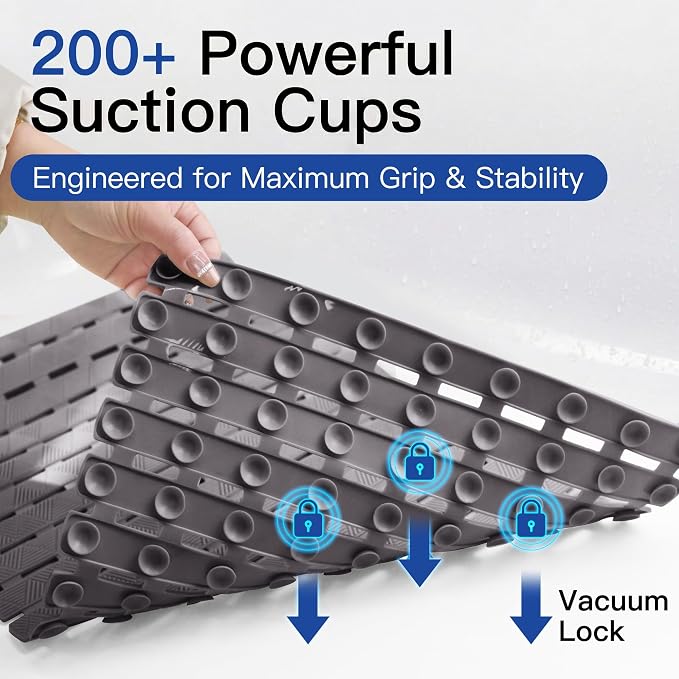 200+ Powerful Suction Cups

Engineered for Maximum Grip & Stability

Vacuum Lock